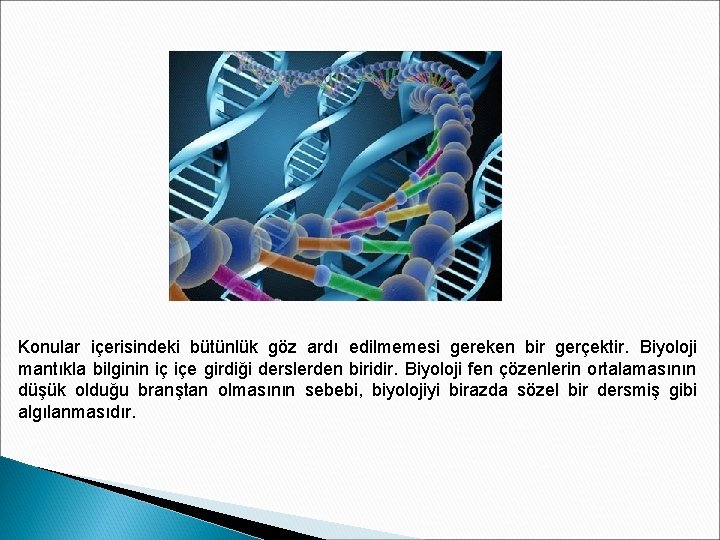 Konular içerisindeki bütünlük göz ardı edilmemesi gereken bir gerçektir. Biyoloji mantıkla bilginin iç içe girdiği derslerden biridir. Biyoloji fen çözenlerin ortalamasının düşük olduğu branştan olmasının sebebi, biyolojiyi birazda sözel bir dersmiş gibi algılanmasıdır.